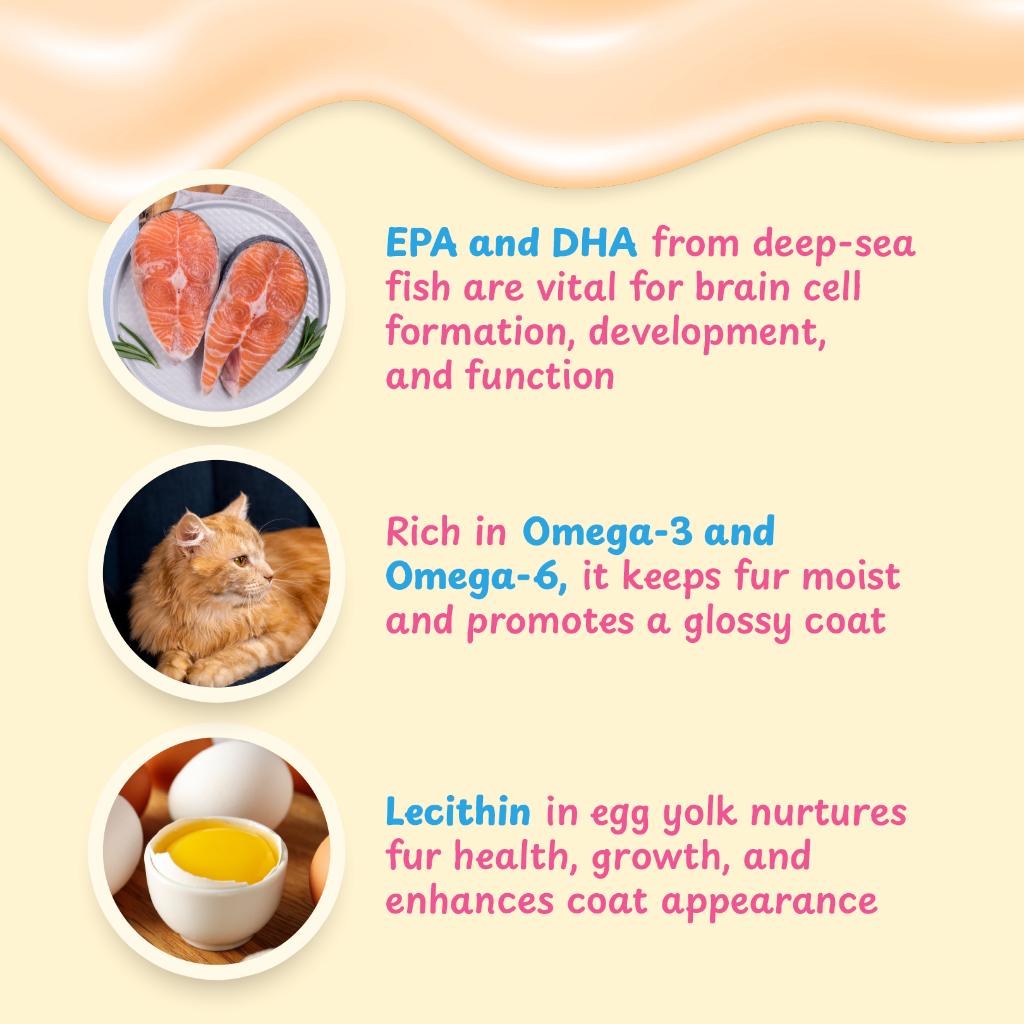 EPA and DHA from deep-sea fish are vital for brain cell formation, development, and function

Rich in Omega-3 and Omega-6, it keeps fur moist and promotes a glossy coat

Lecithin in egg yolk nurtures fur health, growth, and enhances coat appearance